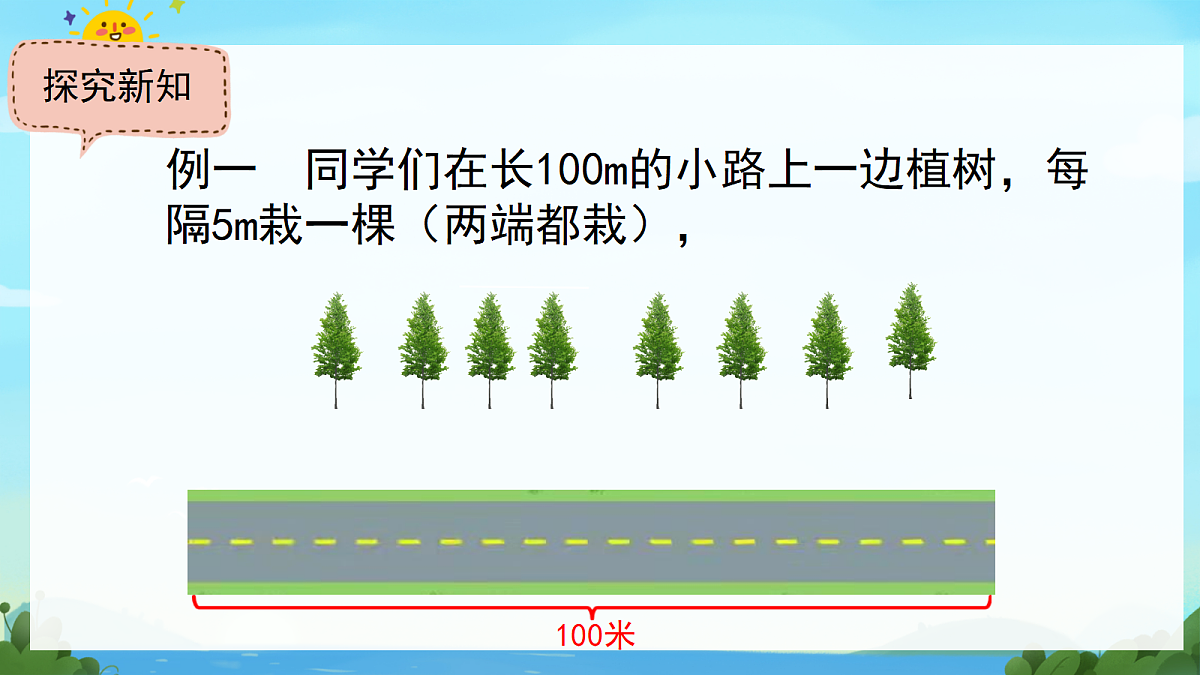 探究新知

例一　同学们在长100m的小路上一边植树，每隔5m栽一棵（两端都栽），

100米